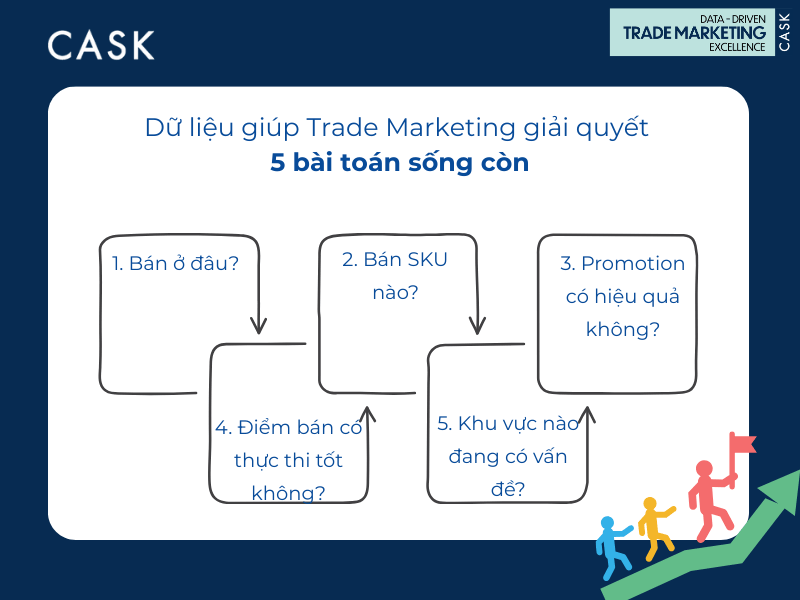 CASK

DATA - DRIVEN
TRADE MARKETING
EXCELLENCE
CASK

Dữ liệu giúp Trade Marketing giải quyết
5 bài toán sống còn

1. Bán ở đâu?

2. Bán SKU nào?

3. Promotion có hiệu quả không?

4. Điểm bán có thực thi tốt không?

5. Khu vực nào đang có vấn đề?